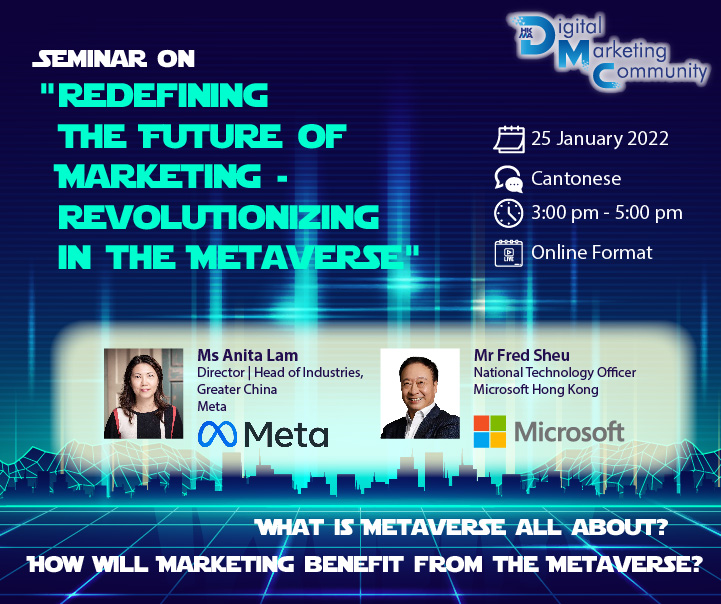 HKMA
Digital Marketing Community

SEMINAR ON
"REDEFINING THE FUTURE OF MARKETING - REVOLUTIONIZING IN THE METAVERSE"

25 January 2022
Cantonese
3:00 pm - 5:00 pm
LIVE
Online Format

Ms Anita Lam
Director | Head of Industries, Greater China
Meta
Meta

Mr Fred Sheu
National Technology Officer
Microsoft Hong Kong
Microsoft

WHAT IS METAVERSE ALL ABOUT?
HOW WILL MARKETING BENEFIT FROM THE METAVERSE?